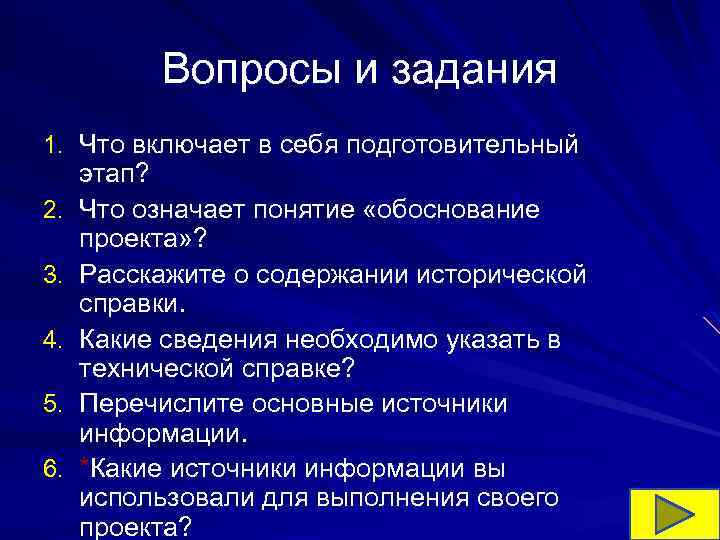 Вопросы и задания

1. Что включает в себя подготовительный этап?
2. Что означает понятие «обоснование проекта»?
3. Расскажите о содержании исторической справки.
4. Какие сведения необходимо указать в технической справке?
5. Перечислите основные источники информации.
6. *Какие источники информации вы использовали для выполнения своего проекта?